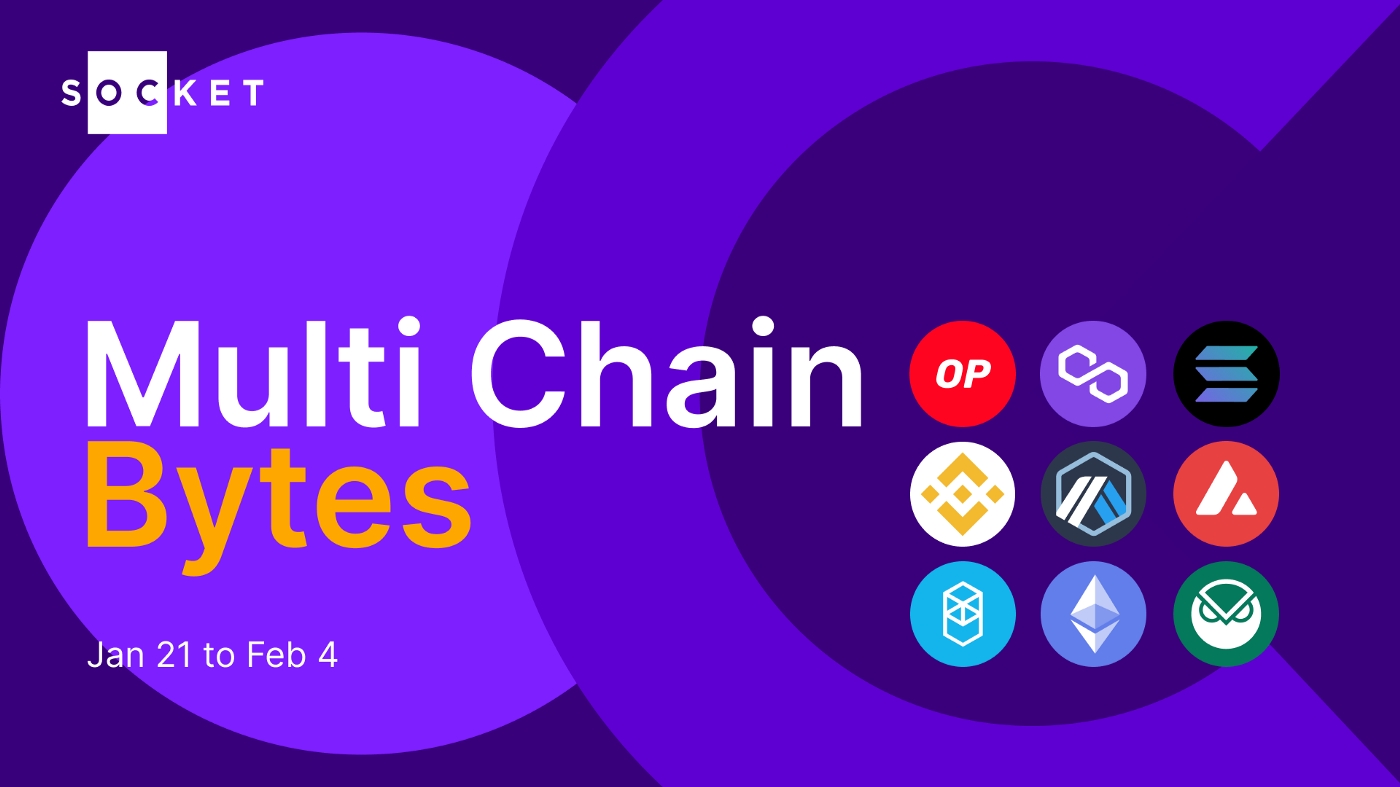 SOCKET

Multi Chain Bytes

Jan 21 to Feb 4

OP